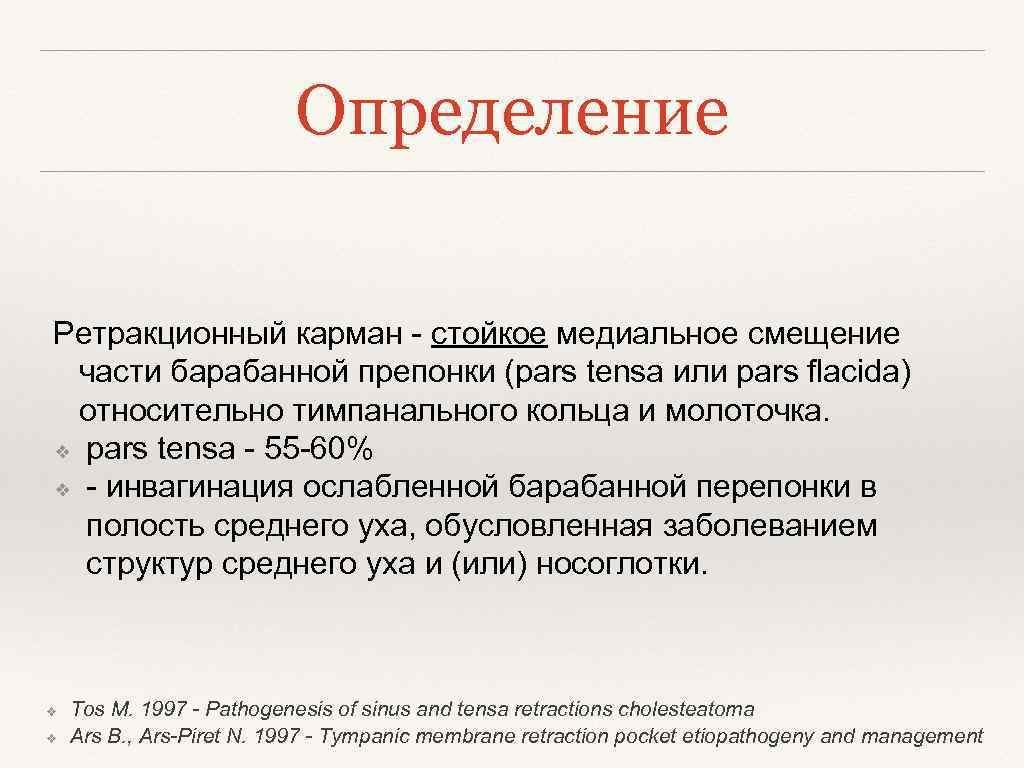 Определение

Ретракционный карман - стойкое медиальное смещение части барабанной препонки (pars tensa или pars flacida) относительно тимпанального кольца и молоточка.

❖ pars tensa - 55-60%
❖ - инвагинация ослабленной барабанной перепонки в полость среднего уха, обусловленная заболеванием структур среднего уха и (или) носоглотки.

❖ Tos M. 1997 - Pathogenesis of sinus and tensa retractions cholesteatoma
❖ Ars B., Ars-Piret N. 1997 - Tympanic membrane retraction pocket etiopathogeny and management